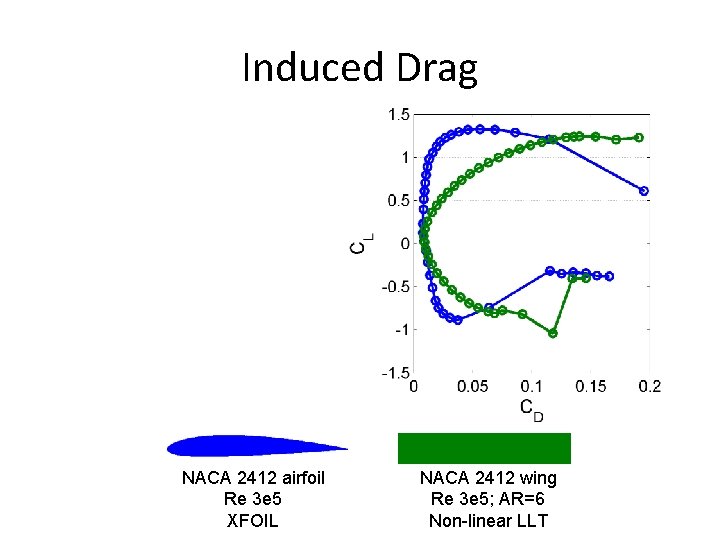 Induced Drag

1.5
1
0.5
0
-0.5
-1
-1.5

$C_L$

0
0.05
0.1
0.15
0.2

$C_D$

NACA 2412 airfoil
Re 3e5
XFOIL

NACA 2412 wing
Re 3e5; AR=6
Non-linear LLT